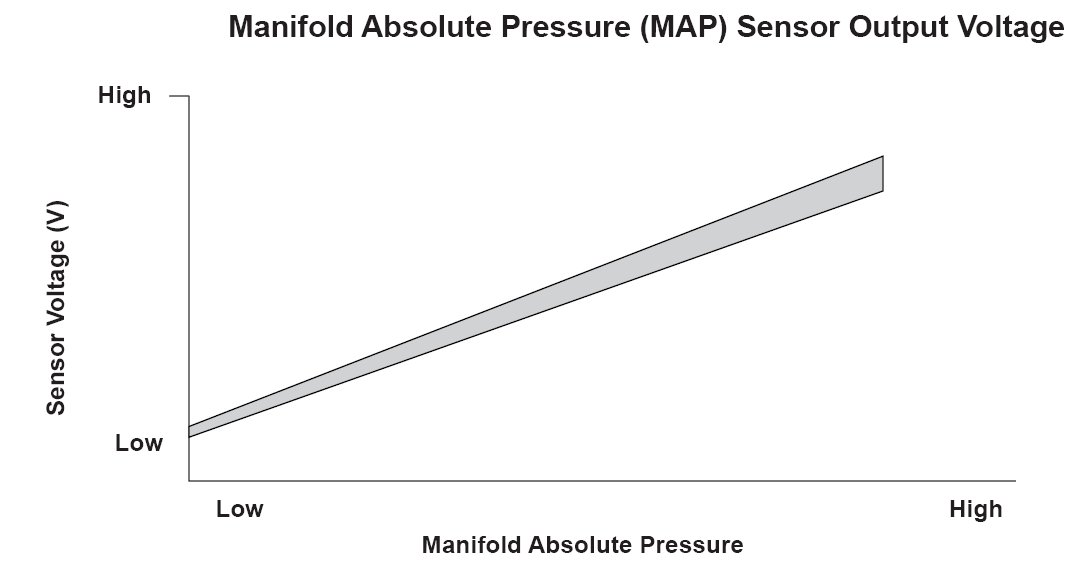 Manifold Absolute Pressure (MAP) Sensor Output Voltage

High

Sensor Voltage (V)

Low

Low

High

Manifold Absolute Pressure